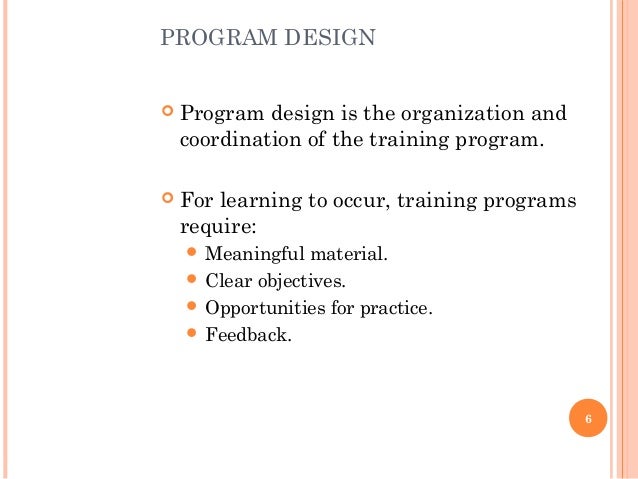 PROGRAM DESIGN

Program design is the organization and coordination of the training program.

For learning to occur, training programs require:
Meaningful material.
Clear objectives.
Opportunities for practice.
Feedback.

6